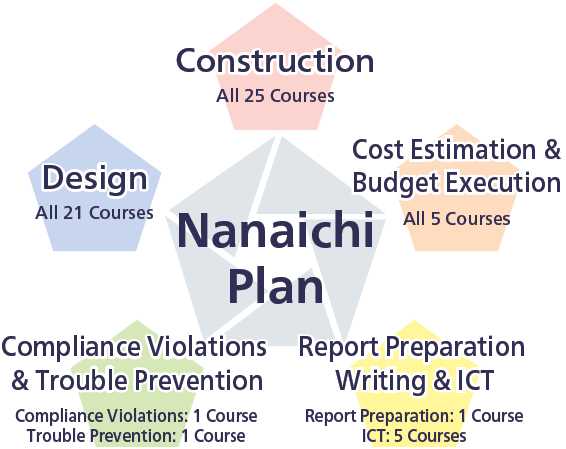 Construction
All 25 Courses

Design
All 21 Courses

Cost Estimation & Budget Execution
All 5 Courses

Nanaichi Plan

Compliance Violations & Trouble Prevention
Compliance Violations: 1 Course
Trouble Prevention: 1 Course

Report Preparation Writing & ICT
Report Preparation: 1 Course
ICT: 5 Courses